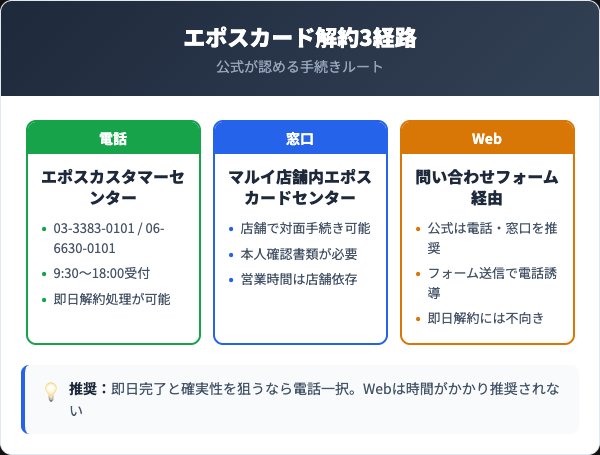 エポスカード解約3経路

公式が認める手続きルート

電話

エポスカスタマーセンター

- 03-3383-0101 / 06-6630-0101
- 9:30〜18:00受付
- 即日解約処理が可能

窓口

マルイ店舗内エポスカードセンター

- 店舗で対面手続き可能
- 本人確認書類が必要
- 営業時間は店舗依存

Web

問い合わせフォーム経由

- 公式は電話・窓口を推奨
- フォーム送信で電話誘導
- 即日解約には不向き

推奨：即日完了と確実性を狙うなら電話一択。Webは時間がかかり推奨されない